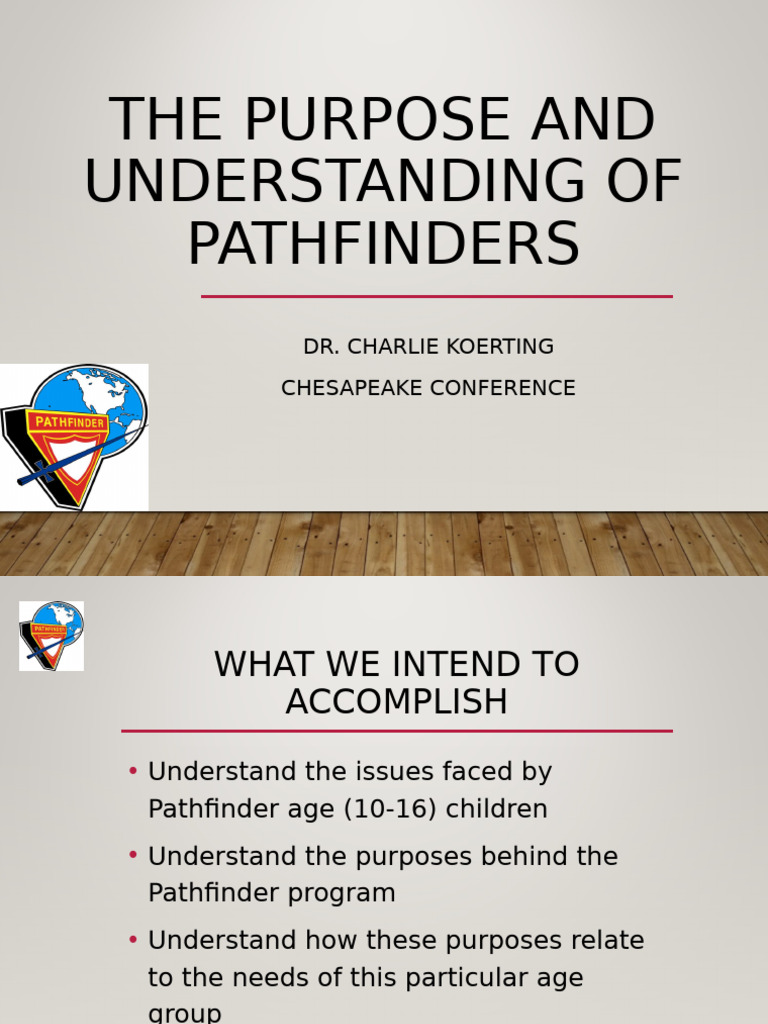 THE PURPOSE AND UNDERSTANDING OF PATHFINDERS

DR. CHARLIE KOERTING

CHESAPEAKE CONFERENCE

PATHFINDER

PATHFINDER

WHAT WE INTEND TO ACCOMPLISH

• Understand the issues faced by Pathfinder age (10-16) children

• Understand the purposes behind the Pathfinder program

• Understand how these purposes relate to the needs of this particular age group